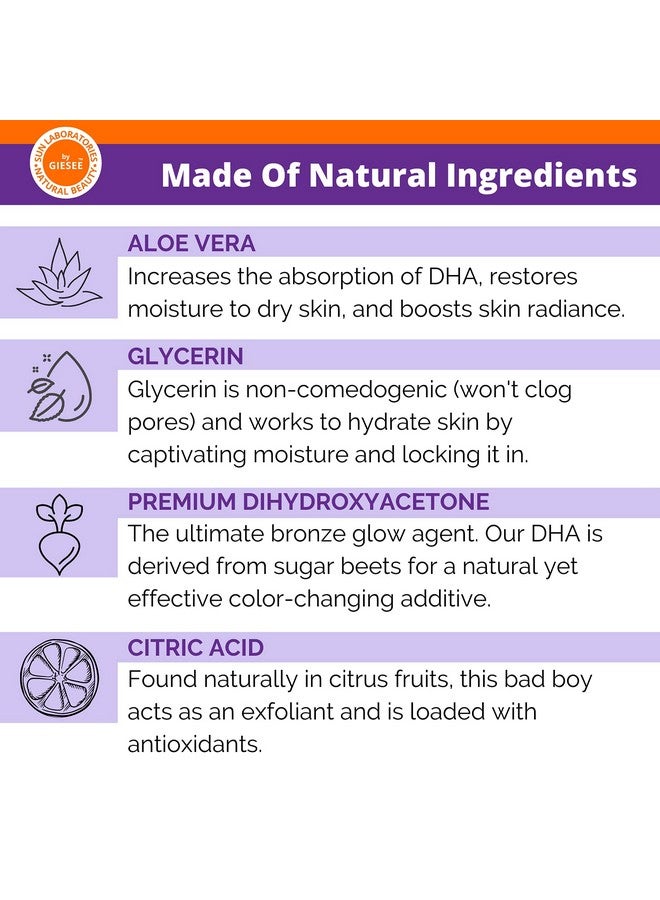 SUN LABORATORIES by GIESEE NATURAL BEAUTY

Made Of Natural Ingredients

ALOE VERA
Increases the absorption of DHA, restores moisture to dry skin, and boosts skin radiance.

GLYCERIN
Glycerin is non-comedogenic (won't clog pores) and works to hydrate skin by captivating moisture and locking it in.

PREMIUM DIHYDROXYACETONE
The ultimate bronze glow agent. Our DHA is derived from sugar beets for a natural yet effective color-changing additive.

CITRIC ACID
Found naturally in citrus fruits, this bad boy acts as an exfoliant and is loaded with antioxidants.